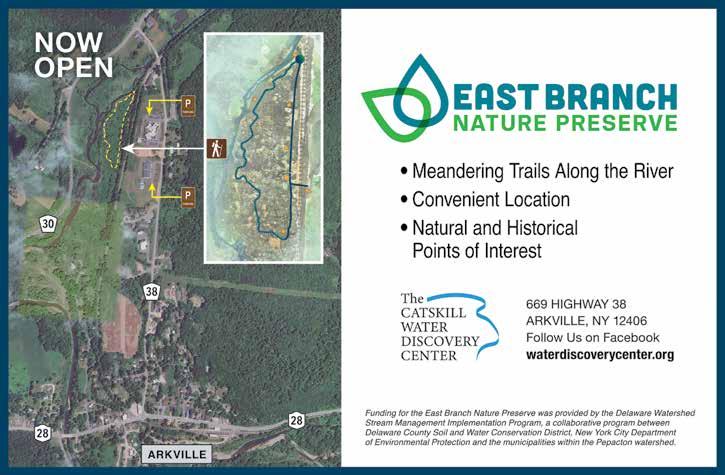 NOW OPEN

P

P

30

38

28

28

ARKVILLE

EAST BRANCH
NATURE PRESERVE

• Meandering Trails Along the River
• Convenient Location
• Natural and Historical Points of Interest

The CATSKILL WATER DISCOVERY CENTER

669 HIGHWAY 38
ARKVILLE, NY 12406
Follow Us on Facebook
waterdiscoverycenter.org

Funding for the East Branch Nature Preserve was provided by the Delaware Watershed Stream Management Implementation Program, a collaborative program between Delaware County Soil and Water Conservation District, New York City Department of Environmental Protection and the municipalities within the Pepacton watershed.